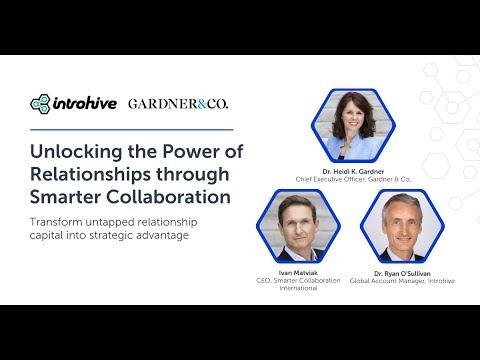 introhive GARDNER&CO.

Unlocking the Power of Relationships through Smarter Collaboration

Transform untapped relationship capital into strategic advantage

Dr. Heidi K. Gardner
Chief Executive Officer, Gardner & Co.

Ivan Matviak
CEO, Smarter Collaboration International

Dr. Ryan O'Sullivan
Global Account Manager, Introhive